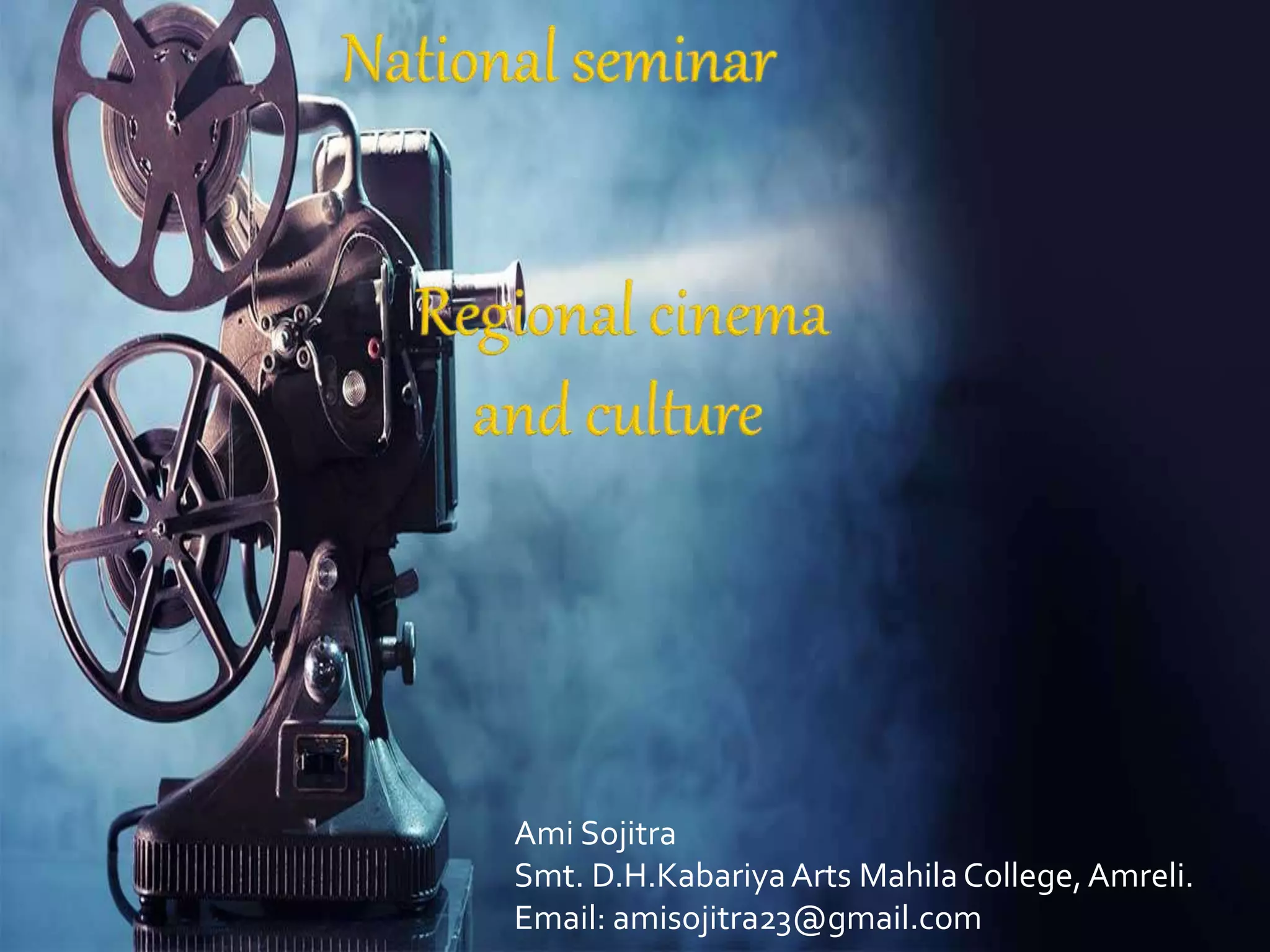 National seminar

Regional cinema and culture

Ami Sojitra
Smt. D.H.Kabariya Arts Mahila College, Amreli.
Email: amisojitra23@gmail.com